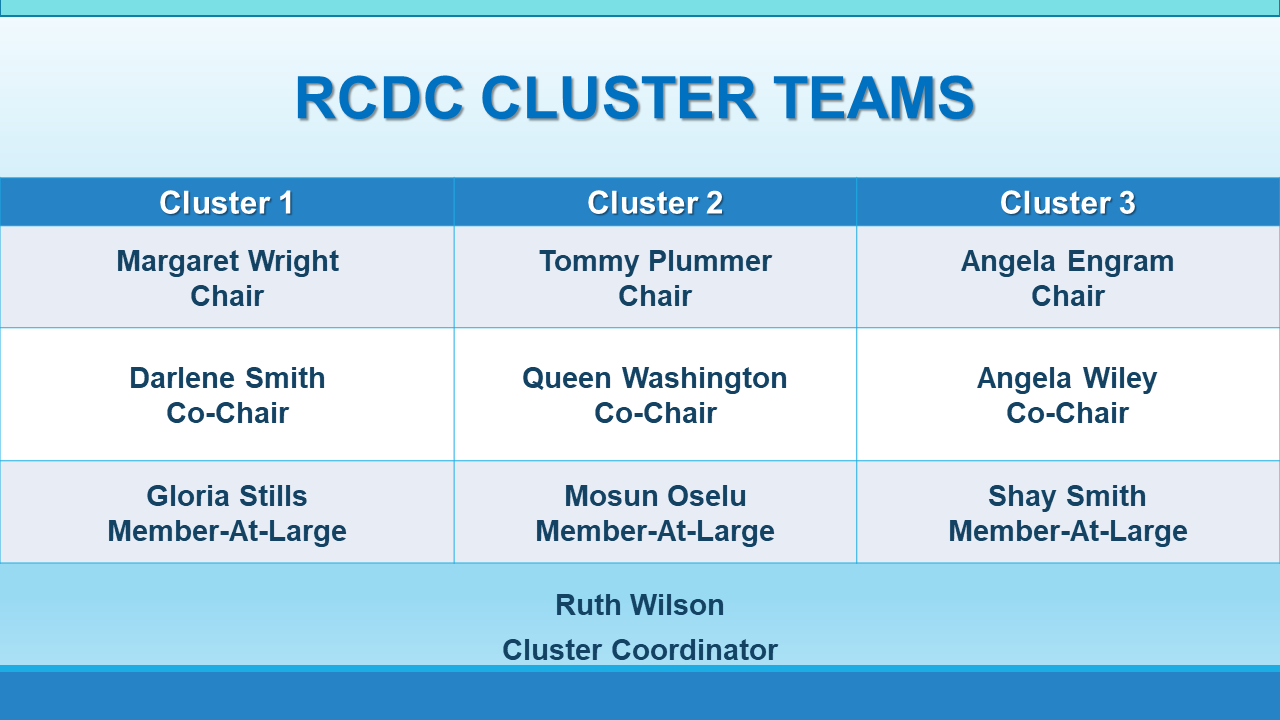 RCDC CLUSTER TEAMS

| Cluster 1 | Cluster 2 | Cluster 3 |
|---|---|---|
| Margaret Wright Chair | Tommy Plummer Chair | Angela Engram Chair |
| Darlene Smith Co-Chair | Queen Washington Co-Chair | Angela Wiley Co-Chair |
| Gloria Stills Member-At-Large | Mosun Oselu Member-At-Large | Shay Smith Member-At-Large |

Ruth Wilson
Cluster Coordinator